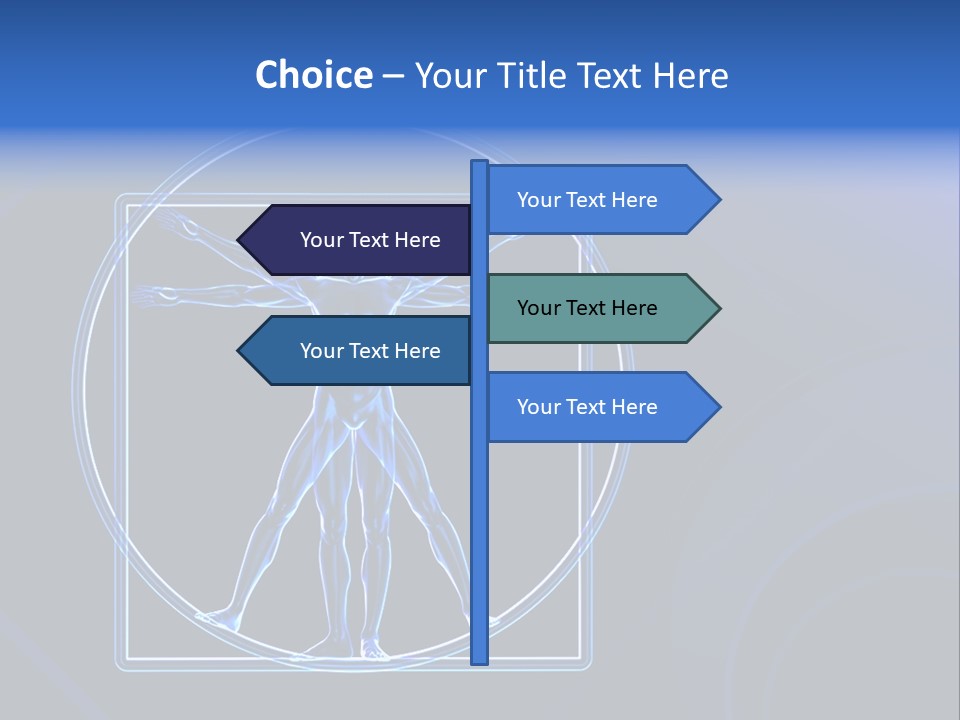 Choice – Your Title Text Here

Your Text Here

Your Text Here

Your Text Here

Your Text Here

Your Text Here